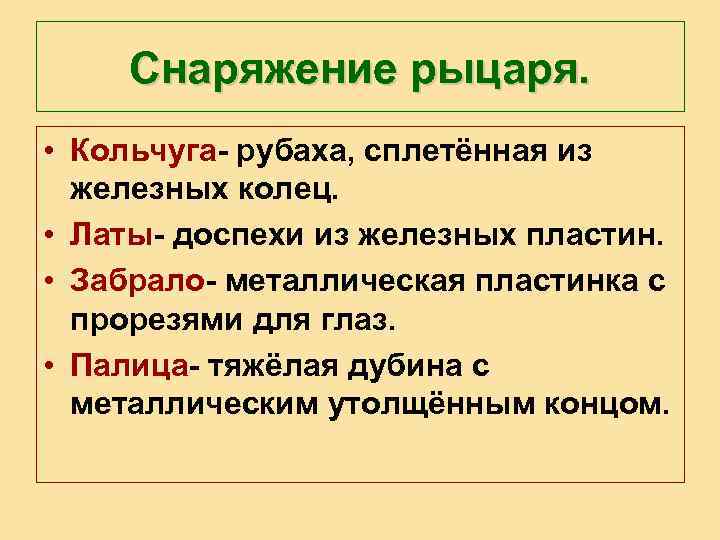 Снаряжение рыцаря.

• Кольчуга- рубаха, сплетённая из железных колец.
• Латы- доспехи из железных пластин.
• Забрало- металлическая пластинка с прорезями для глаз.
• Палица- тяжёлая дубина с металлическим утолщённым концом.